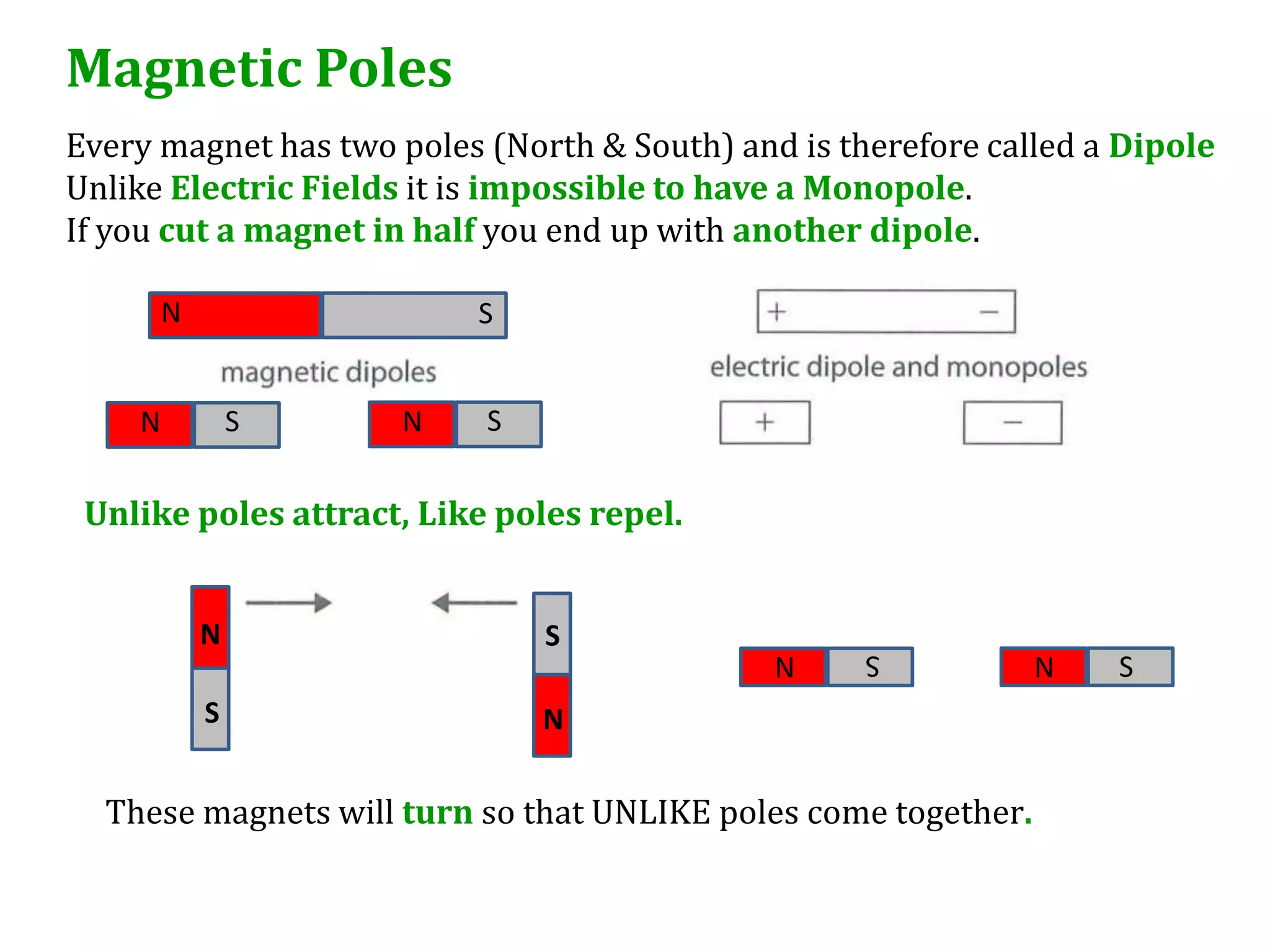 Magnetic Poles

Every magnet has two poles (North & South) and is therefore called a Dipole
Unlike Electric Fields it is impossible to have a Monopole.
If you cut a magnet in half you end up with another dipole.

N S

magnetic dipoles

N S N S

+ −

electric dipole and monopoles

+ −

Unlike poles attract, Like poles repel.

N
S

S
N

N S N S

These magnets will turn so that UNLIKE poles come together.